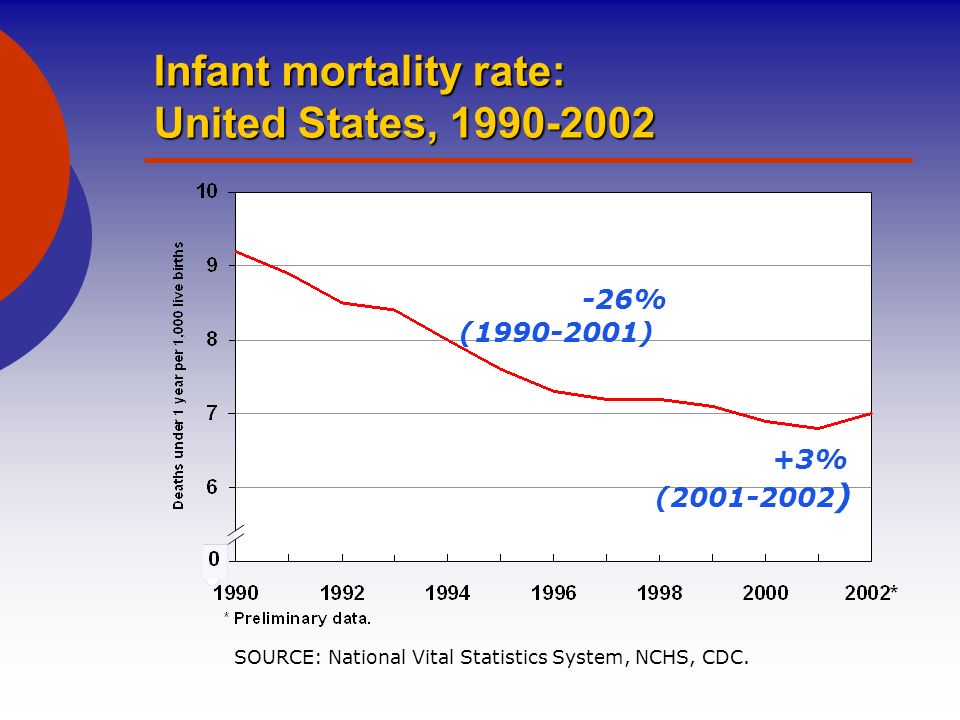 Infant mortality rate:
United States, 1990-2002

Deaths under 1 year per 1,000 live births

10
9
8
7
6
0

-26%
(1990-2001)

+3%
(2001-2002)

1990 1992 1994 1996 1998 2000 2002*

* Preliminary data.

SOURCE: National Vital Statistics System, NCHS, CDC.